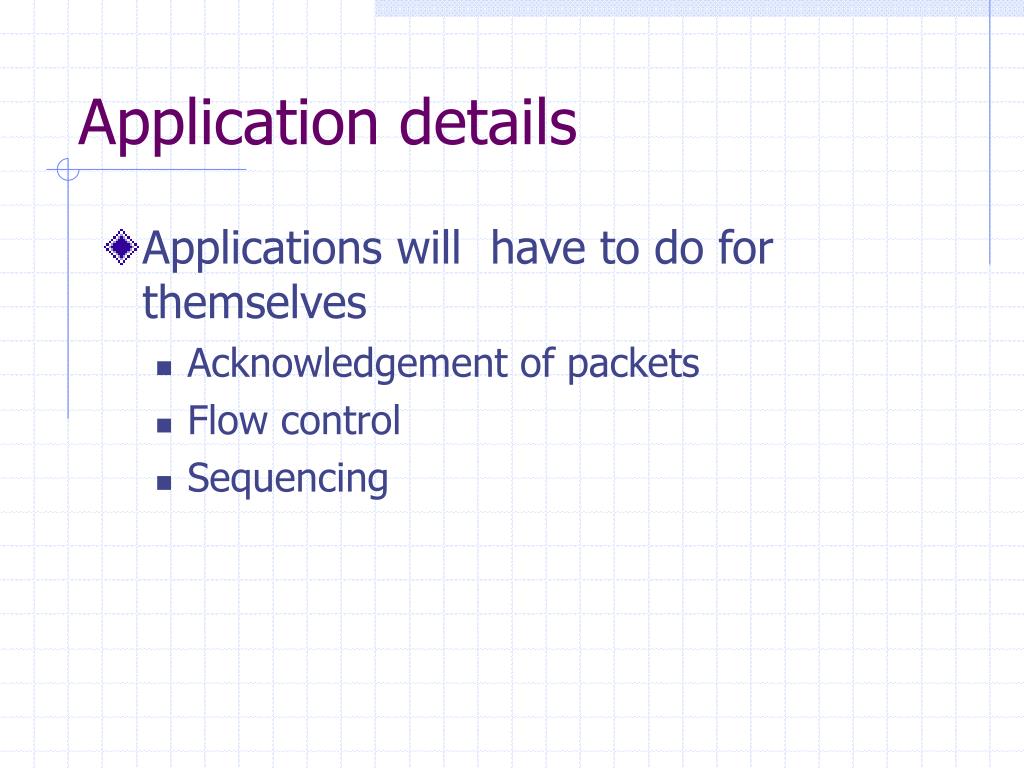 Application details

Applications will  have to do for themselves

Acknowledgement of packets

Flow control

Sequencing